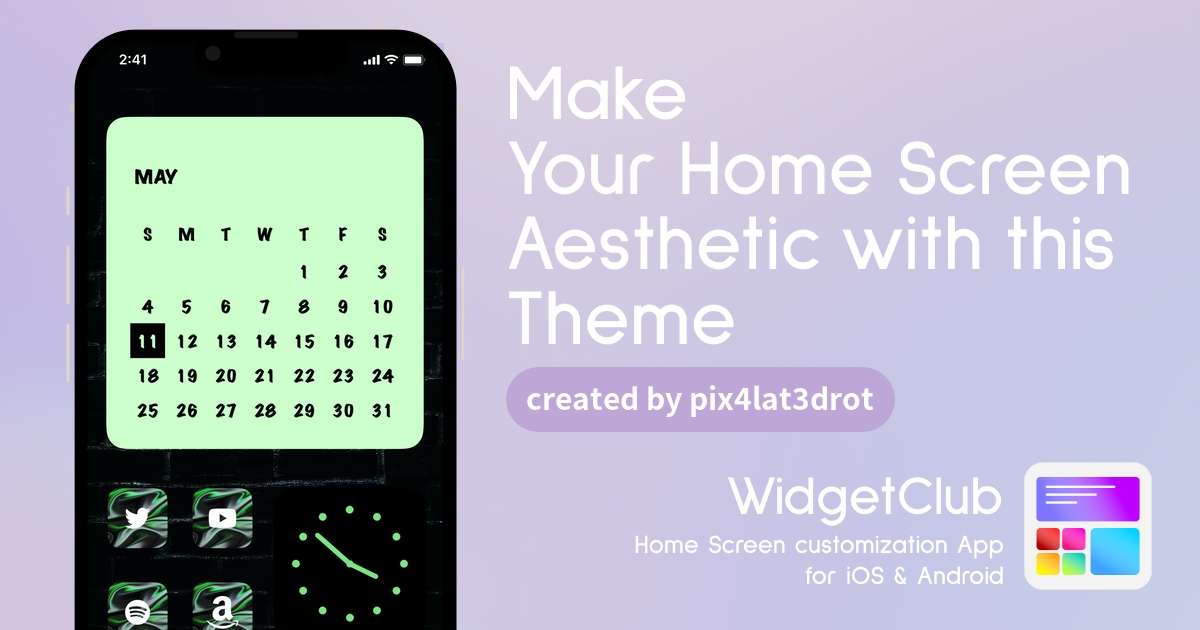 2:41

MAY

| S | M | T | W | T | F | S |
|---|---|---|---|---|---|---|
| | | | | 1 | 2 | 3 |
| 4 | 5 | 6 | 7 | 8 | 9 | 10 |
| 11 | 12 | 13 | 14 | 15 | 16 | 17 |
| 18 | 19 | 20 | 21 | 22 | 23 | 24 |
| 25 | 26 | 27 | 28 | 29 | 30 | 31 |

Make Your Home Screen Aesthetic with this Theme

created by pix4lat3drot

WidgetClub

Home Screen customization App for iOS & Android